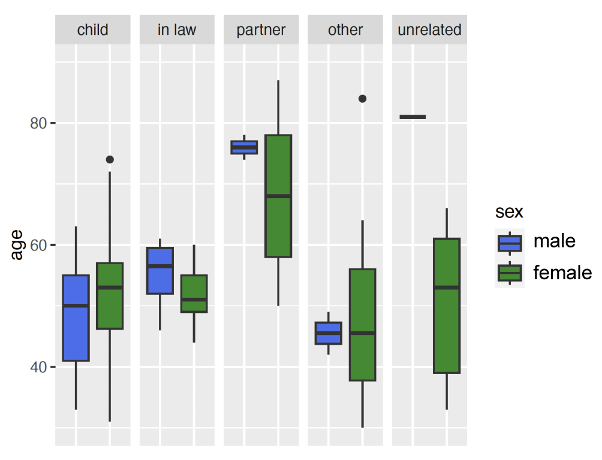 child
in law
partner
other
unrelated

age
80
60
40

sex
male
female